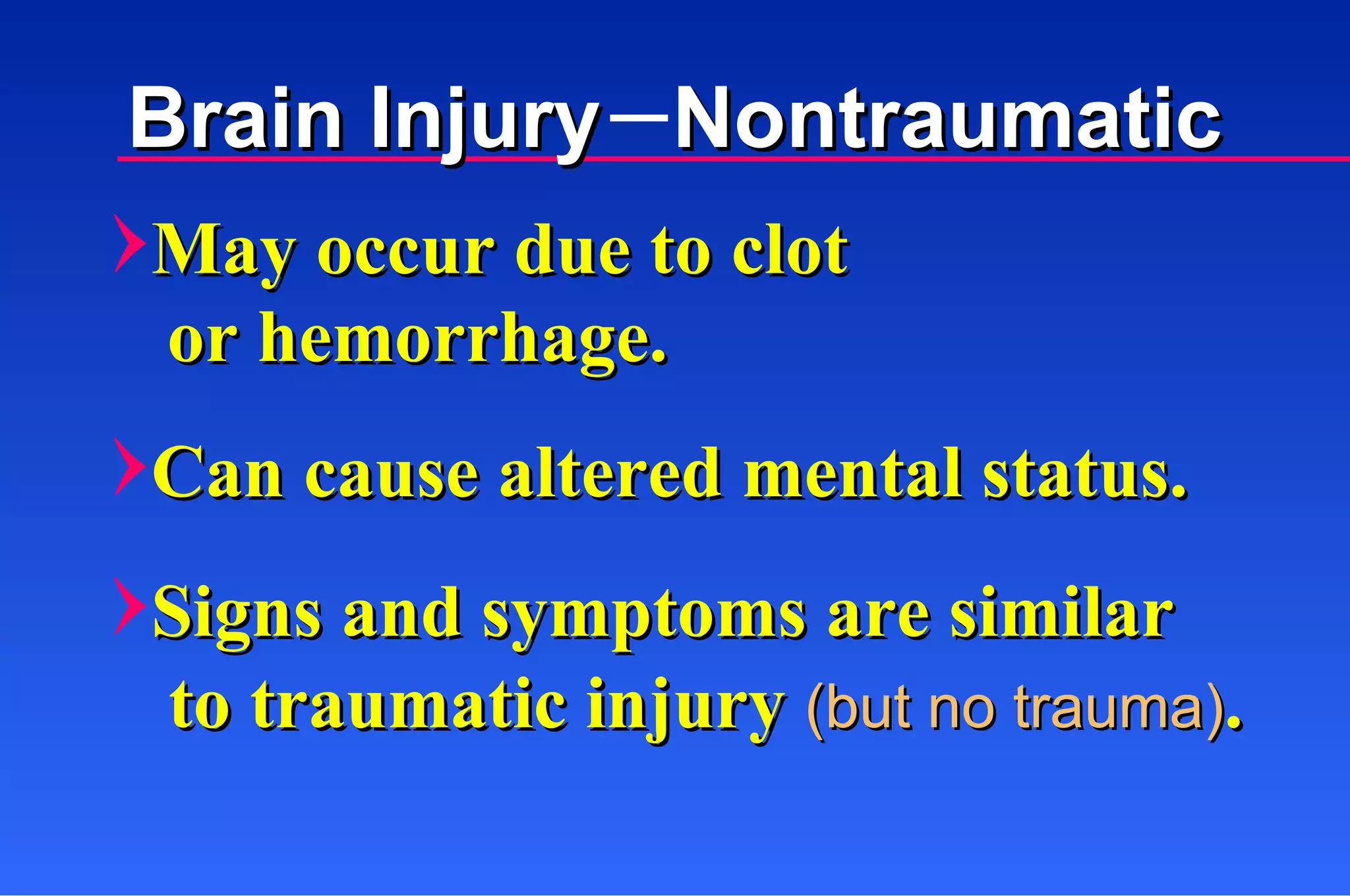 Brain Injury—Nontraumatic

May occur due to clot or hemorrhage.

Can cause altered mental status.

Signs and symptoms are similar to traumatic injury (but no trauma).